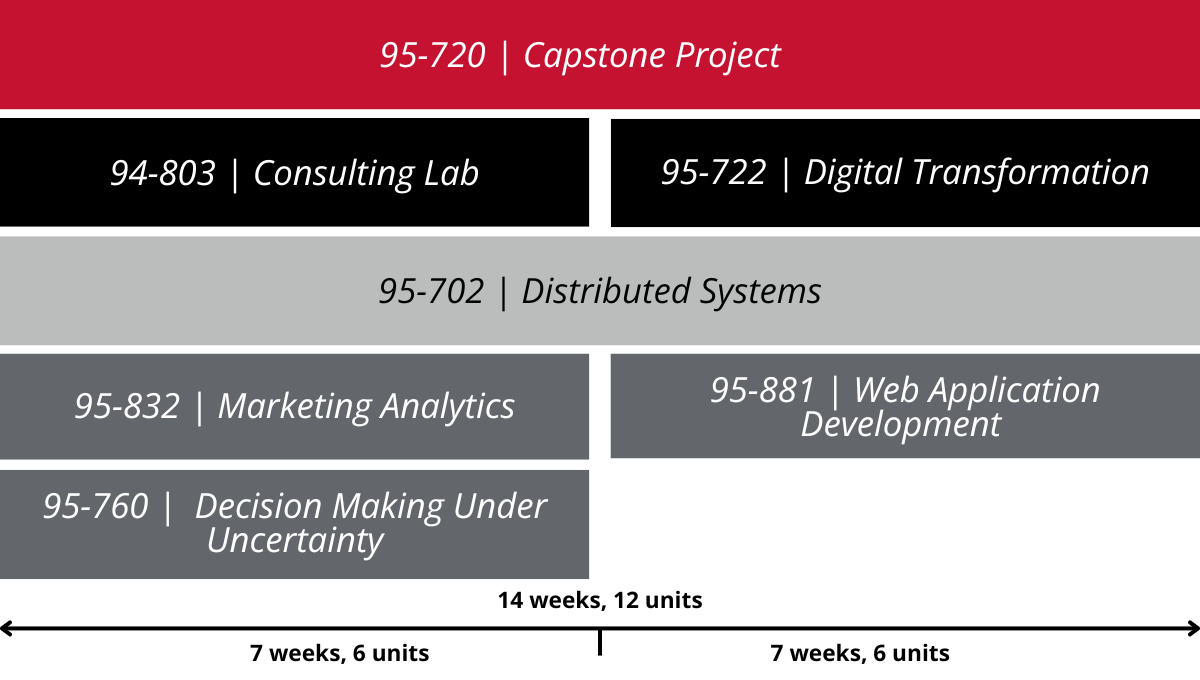 95-720 | Capstone Project

94-803 | Consulting Lab

95-722 | Digital Transformation

95-702 | Distributed Systems

95-832 | Marketing Analytics

95-881 | Web Application Development

95-760 | Decision Making Under Uncertainty

14 weeks, 12 units

7 weeks, 6 units

7 weeks, 6 units